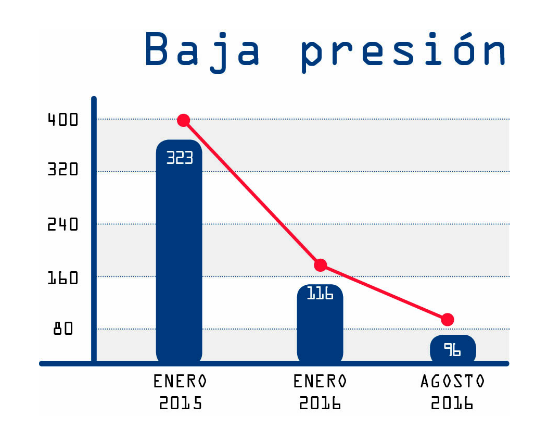 Baja presión

400
320
240
160
80

323
116
96

ENERO 2015
ENERO 2016
AGOSTO 2016